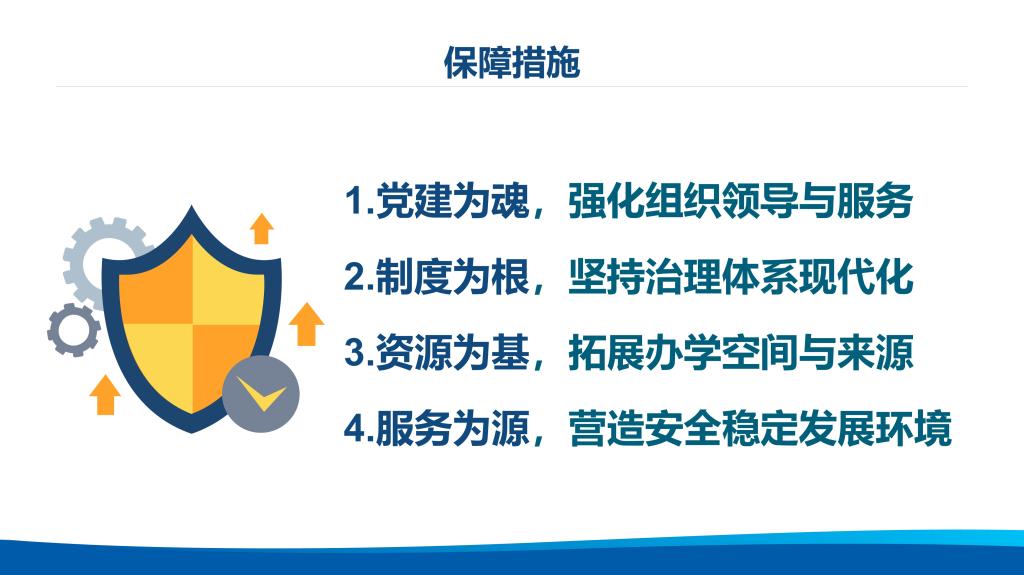 保障措施

1.党建为魂，强化组织领导与服务

2.制度为根，坚持治理体系现代化

3.资源为基，拓展办学空间与来源

4.服务为源，营造安全稳定发展环境